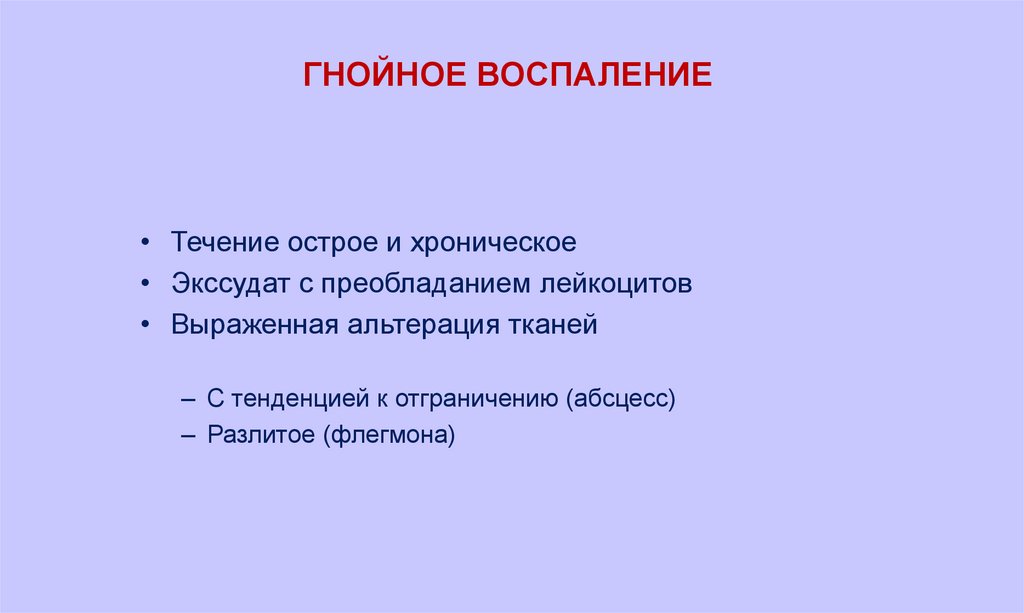 ГНОЙНОЕ ВОСПАЛЕНИЕ

• Течение острое и хроническое
• Экссудат с преобладанием лейкоцитов
• Выраженная альтерация тканей

– С тенденцией к отграничению (абсцесс)
– Разлитое (флегмона)